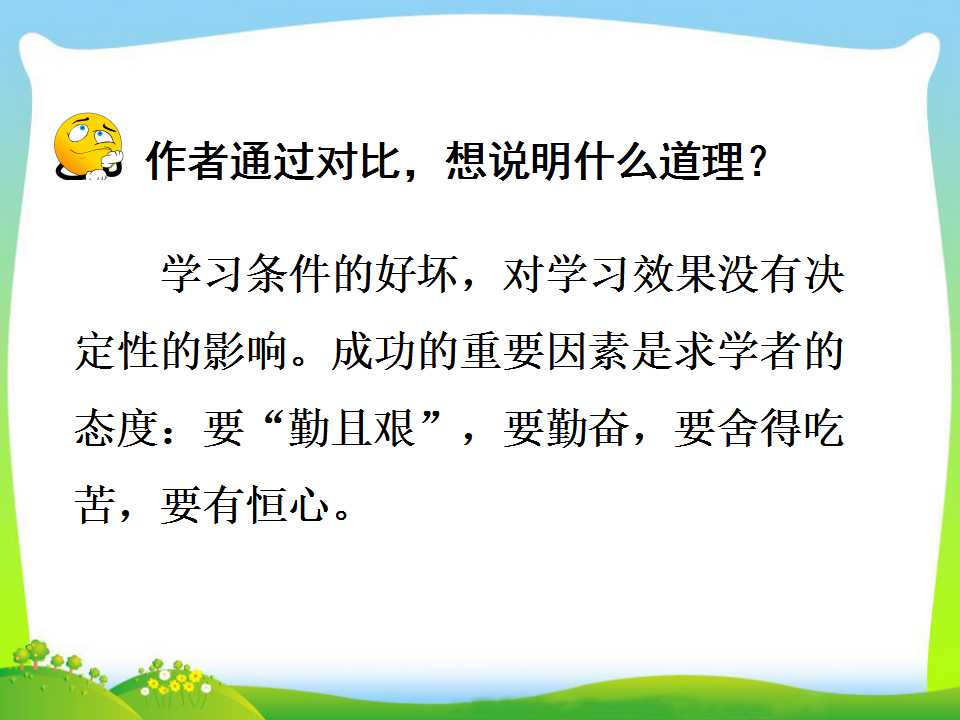 作者通过对比，想说明什么道理？

学习条件的好坏，对学习效果没有决定性的影响。成功的重要因素是求学者的态度：要“勤且艰”，要勤奋，要舍得吃苦，要有恒心。